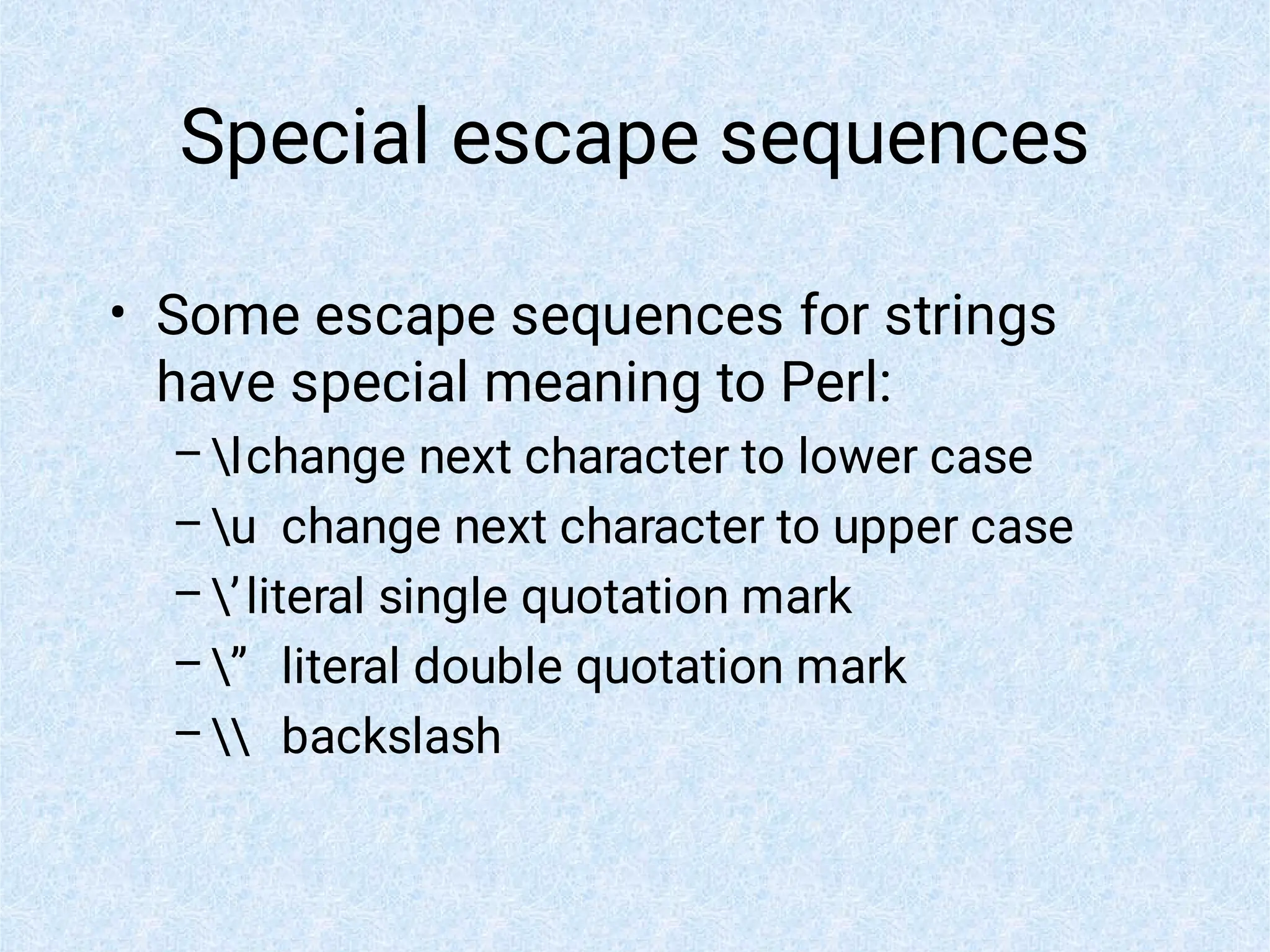 Special escape sequences

• Some escape sequences for strings have special meaning to Perl:
– \lchange next character to lower case
– \u change next character to upper case
– \’literal single quotation mark
– \” literal double quotation mark
– \\ backslash